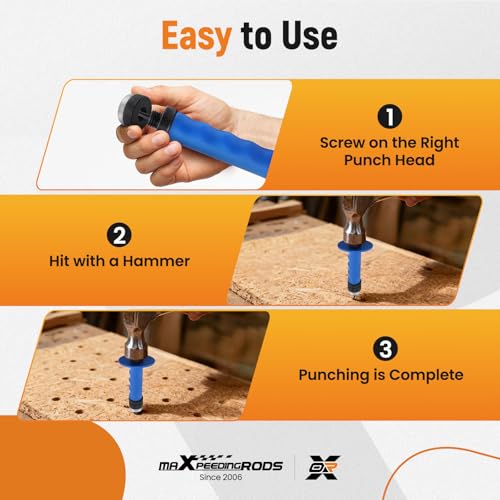 Easy to Use

1
Screw on the Right Punch Head

2
Hit with a Hammer

3
Punching is Complete

maXpeedingRODS
Since 2006